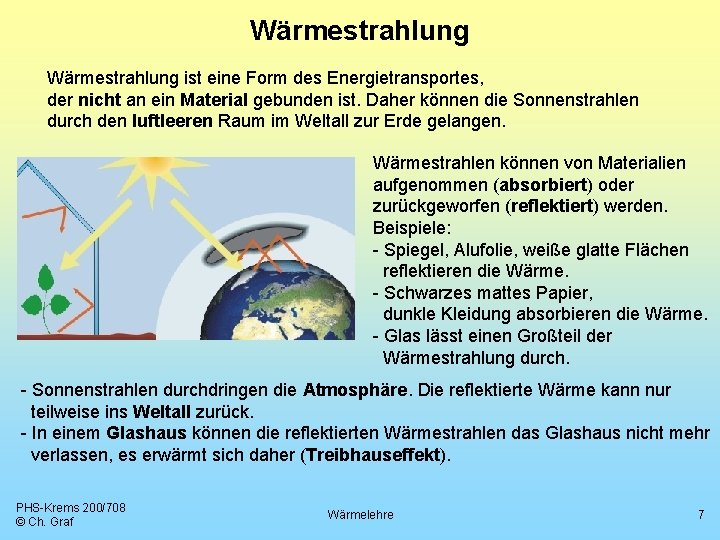 Wärmestrahlung

Wärmestrahlung ist eine Form des Energietransportes, der nicht an ein Material gebunden ist. Daher können die Sonnenstrahlen durch den luftleeren Raum im Weltall zur Erde gelangen.

Wärmestrahlen können von Materialien aufgenommen (absorbiert) oder zurückgeworfen (reflektiert) werden.
Beispiele:
- Spiegel, Alufolie, weiße glatte Flächen reflektieren die Wärme.
- Schwarzes mattes Papier, dunkle Kleidung absorbieren die Wärme.
- Glas lässt einen Großteil der Wärmestrahlung durch.

- Sonnenstrahlen durchdringen die Atmosphäre. Die reflektierte Wärme kann nur teilweise ins Weltall zurück.
- In einem Glashaus können die reflektierten Wärmestrahlen das Glashaus nicht mehr verlassen, es erwärmt sich daher (Treibhauseffekt).

PHS-Krems 200/708
© Ch. Graf

Wärmelehre

7